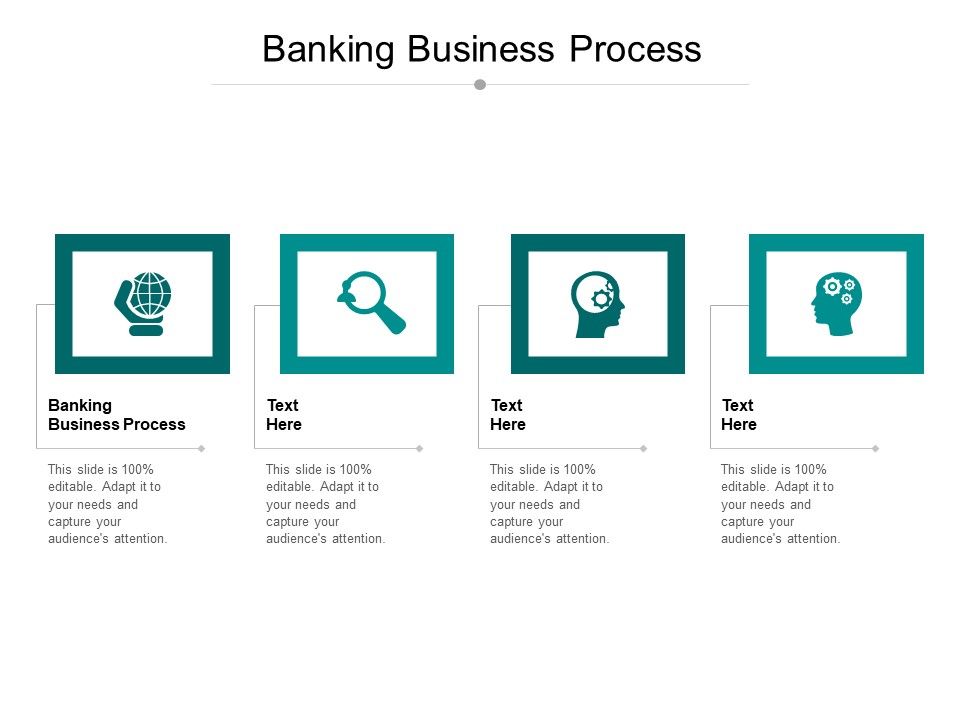 Banking Business Process

Banking Business Process

This slide is 100% editable. Adapt it to your needs and capture your audience's attention.

Text Here

This slide is 100% editable. Adapt it to your needs and capture your audience's attention.

Text Here

This slide is 100% editable. Adapt it to your needs and capture your audience's attention.

Text Here

This slide is 100% editable. Adapt it to your needs and capture your audience's attention.